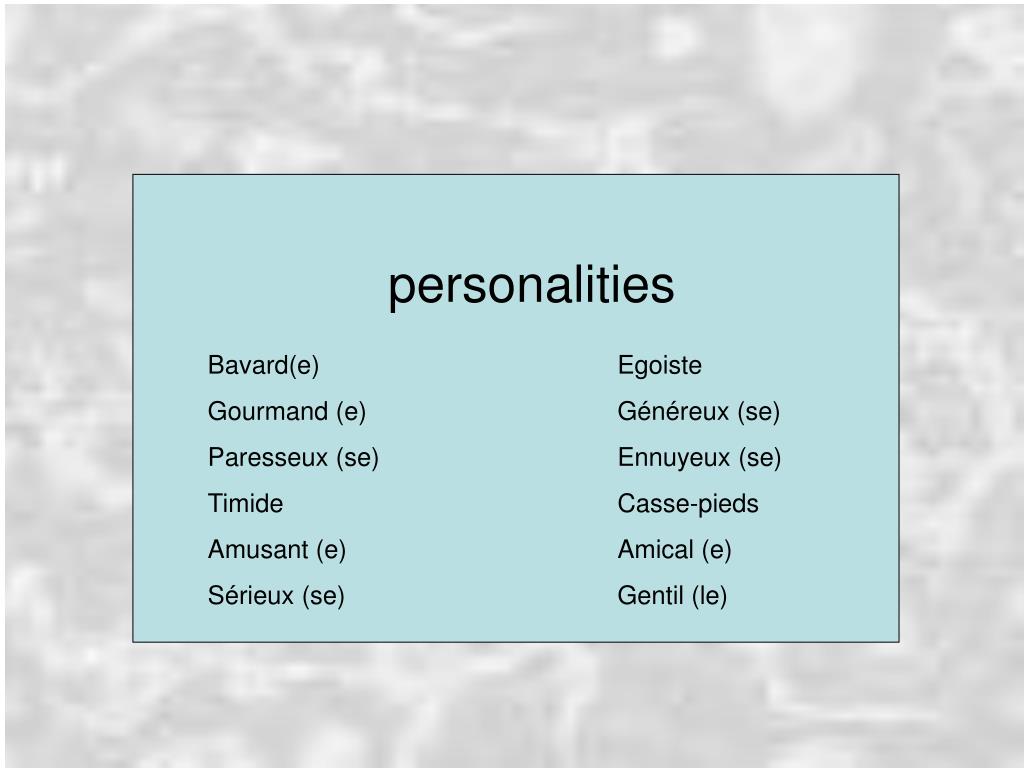 personalities

Bavard(e)
Gourmand (e)
Paresseux (se)
Timide
Amusant (e)
Sérieux (se)

Egoiste
Généreux (se)
Ennuyeux (se)
Casse-pieds
Amical (e)
Gentil (le)